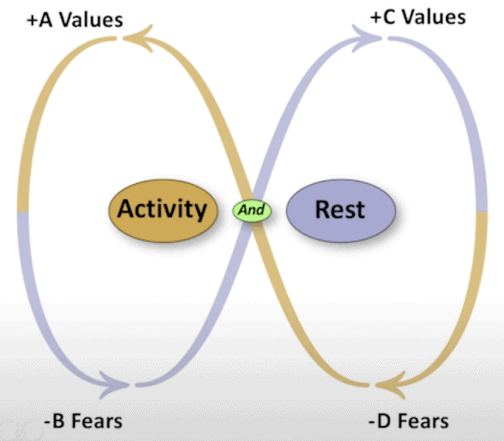 +A Values

+C Values

Activity

And

Rest

-B Fears

-D Fears